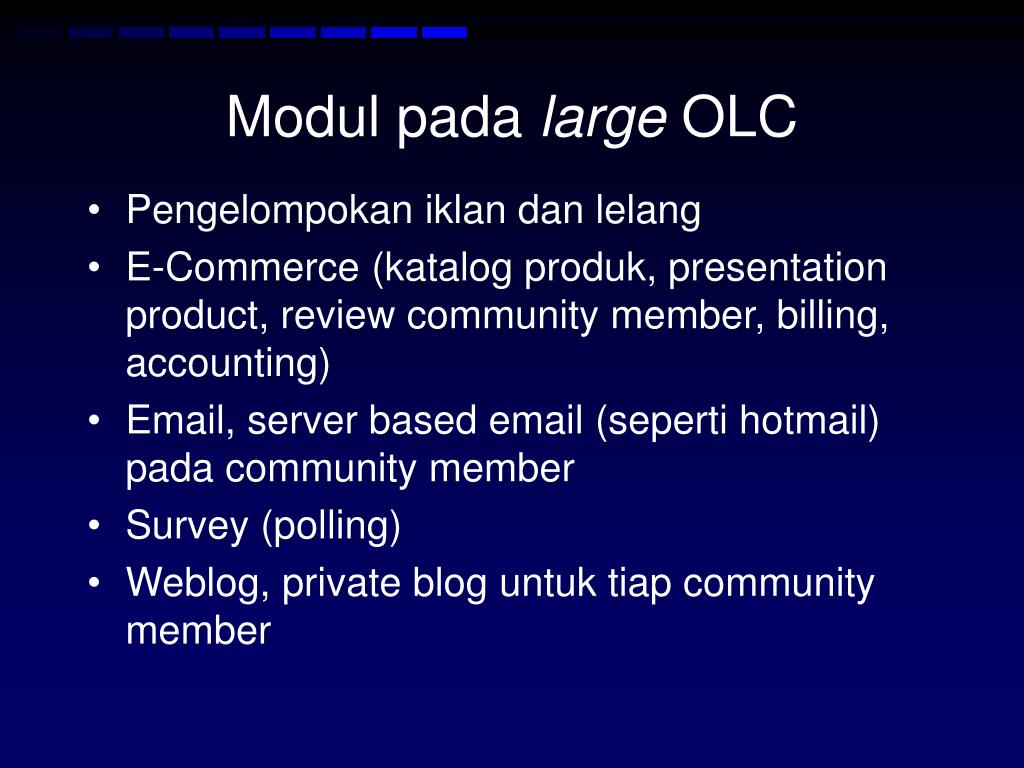 Modul pada large OLC

• Pengelompokan iklan dan lelang
• E-Commerce (katalog produk, presentation product, review community member, billing, accounting)
• Email, server based email (seperti hotmail) pada community member
• Survey (polling)
• Weblog, private blog untuk tiap community member